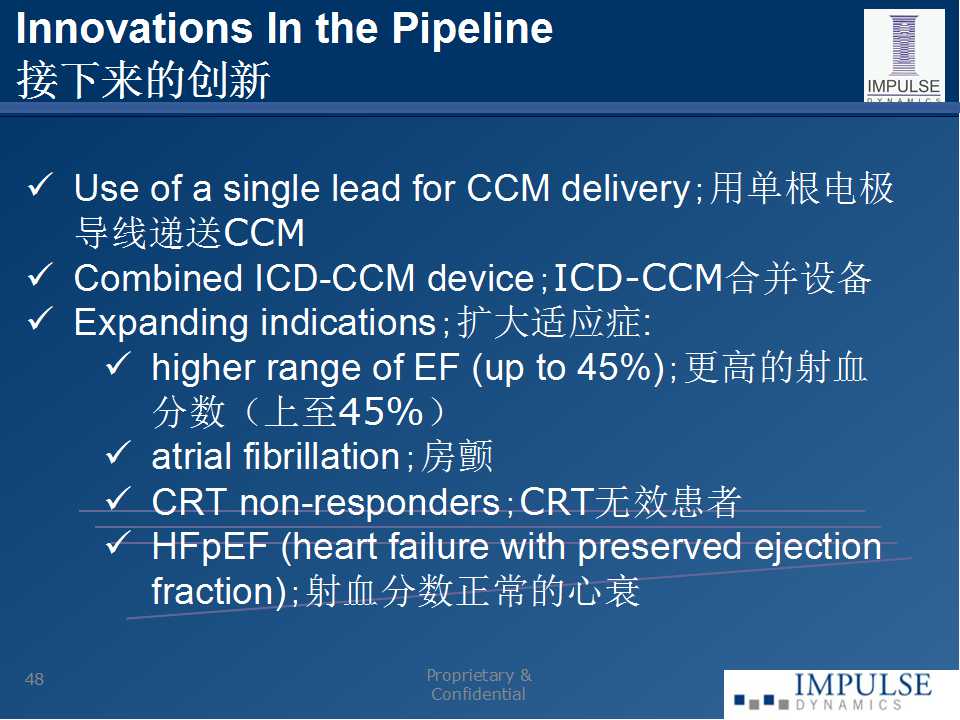 Innovations In the Pipeline
接下来的创新

IMPULSE
DYNAMICS

✓ Use of a single lead for CCM delivery;用单根电极导线递送CCM
✓ Combined ICD-CCM device;ICD-CCM合并设备
✓ Expanding indications;扩大适应症:
✓ higher range of EF (up to 45%);更高的射血分数（上至45%）
✓ atrial fibrillation;房颤
✓ CRT non-responders;CRT无效患者
✓ HFpEF (heart failure with preserved ejection fraction);射血分数正常的心衰

48

Proprietary & Confidential

IMPULSE
DYNAMICS